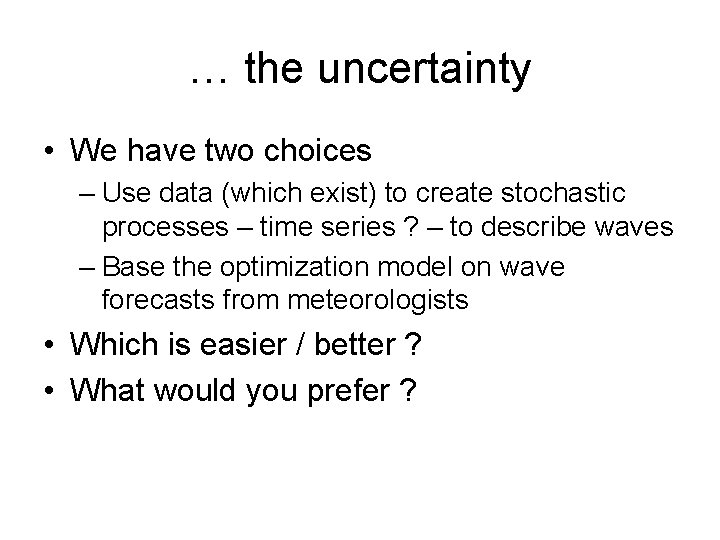 … the uncertainty

• We have two choices
– Use data (which exist) to create stochastic processes – time series ? – to describe waves
– Base the optimization model on wave forecasts from meteorologists
• Which is easier / better ?
• What would you prefer ?